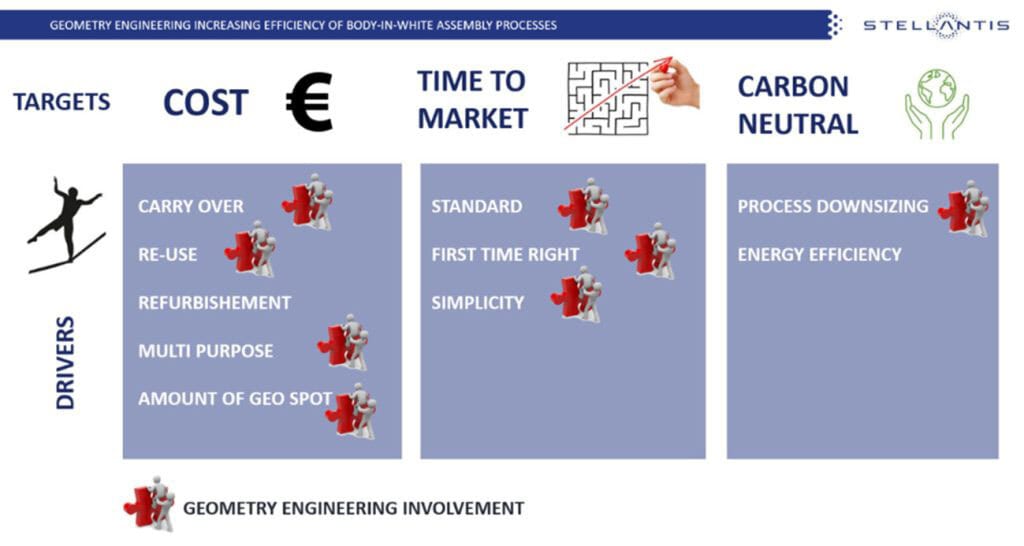 GEOMETRY ENGINEERING INCREASING EFFICIENCY OF BODY-IN-WHITE ASSEMBLY PROCESSES

STELLANTIS

TARGETS

COST €

TIME TO MARKET

CARBON NEUTRAL

DRIVERS

CARRY OVER
RE-USE
REFURBISHEMENT
MULTI PURPOSE
AMOUNT OF GEO SPOT

STANDARD
FIRST TIME RIGHT
SIMPLICITY

PROCESS DOWNSIZING
ENERGY EFFICIENCY

GEOMETRY ENGINEERING INVOLVEMENT